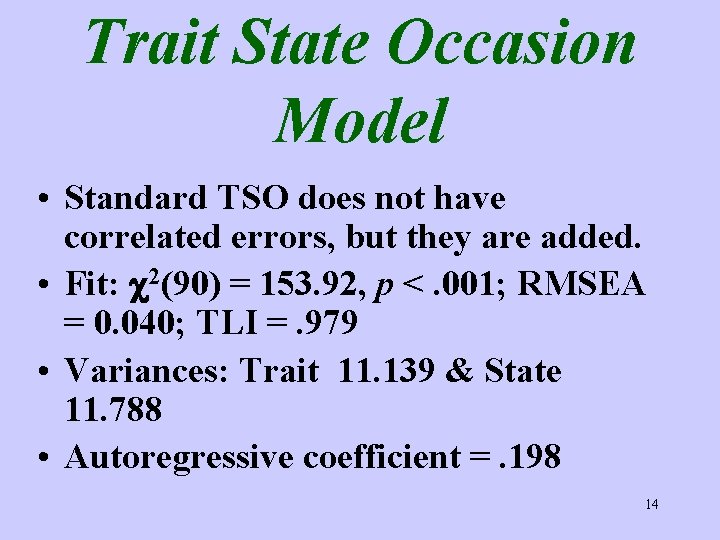 Trait State Occasion Model

• Standard TSO does not have correlated errors, but they are added.

• Fit: $\chi^2(90) = 153.92$, $p < .001$; RMSEA = 0.040; TLI = .979

• Variances: Trait 11.139 & State 11.788

• Autoregressive coefficient = .198

14